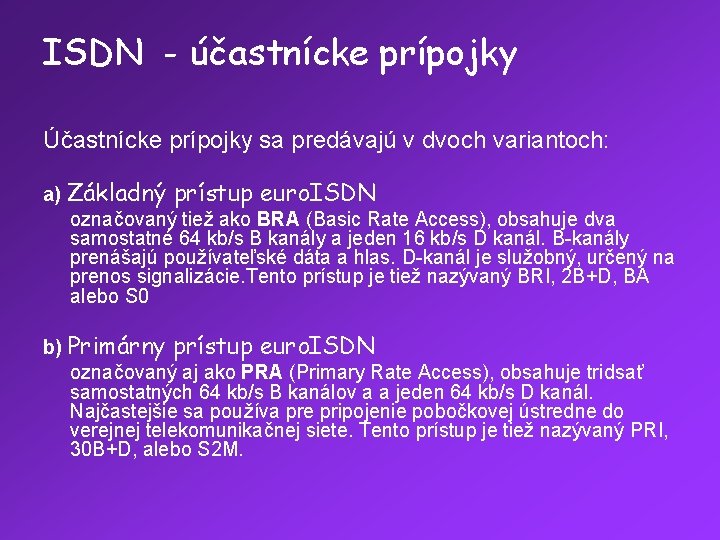 ISDN - účastnícke prípojky

Účastnícke prípojky sa predávajú v dvoch variantoch:

a) Základný prístup euroISDN

označovaný tiež ako BRA (Basic Rate Access), obsahuje dva samostatné 64 kb/s B kanály a jeden 16 kb/s D kanál. B-kanály prenášajú používateľské dáta a hlas. D-kanál je služobný, určený na prenos signalizácie.Tento prístup je tiež nazývaný BRI, 2B+D, BA alebo S0

b) Primárny prístup euroISDN

označovaný aj ako PRA (Primary Rate Access), obsahuje tridsať samostatných 64 kb/s B kanálov a a jeden 64 kb/s D kanál. Najčastejšie sa používa pre pripojenie pobočkovej ústredne do verejnej telekomunikačnej siete. Tento prístup je tiež nazývaný PRI, 30B+D, alebo S2M.